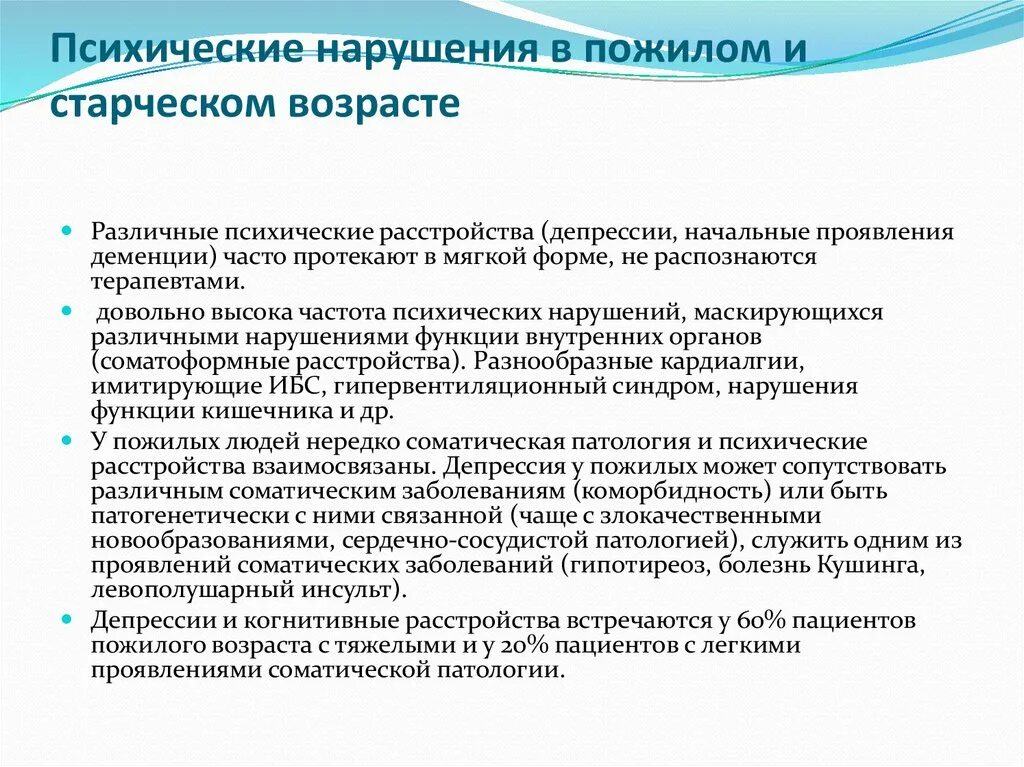 Психические нарушения в пожилом и старческом возрасте

Различные психические расстройства (депрессии, начальные проявления деменции) часто протекают в мягкой форме, не распознаются терапевтами.

довольно высока частота психических нарушений, маскирующихся различными нарушениями функции внутренних органов (соматоформные расстройства). Разнообразные кардиалгии, имитирующие ИБС, гипервентиляционный синдром, нарушения функции кишечника и др.

У пожилых людей нередко соматическая патология и психические расстройства взаимосвязаны. Депрессия у пожилых может сопутствовать различным соматическим заболеваниям (коморбидность) или быть патогенетически с ними связанной (чаще с злокачественными новообразованиями, сердечно-сосудистой патологией), служить одним из проявлений соматических заболеваний (гипотиреоз, болезнь Кушинга, левополушарный инсульт).

Депрессии и когнитивные расстройства встречаются у 60% пациентов пожилого возраста с тяжелыми и у 20% пациентов с легкими проявлениями соматической патологии.